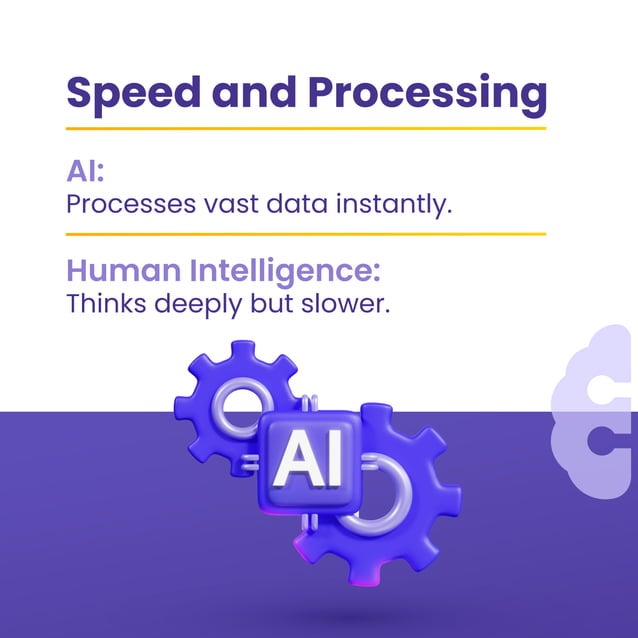 Speed and Processing

AI:
Processes vast data instantly.

Human Intelligence:
Thinks deeply but slower.

AI